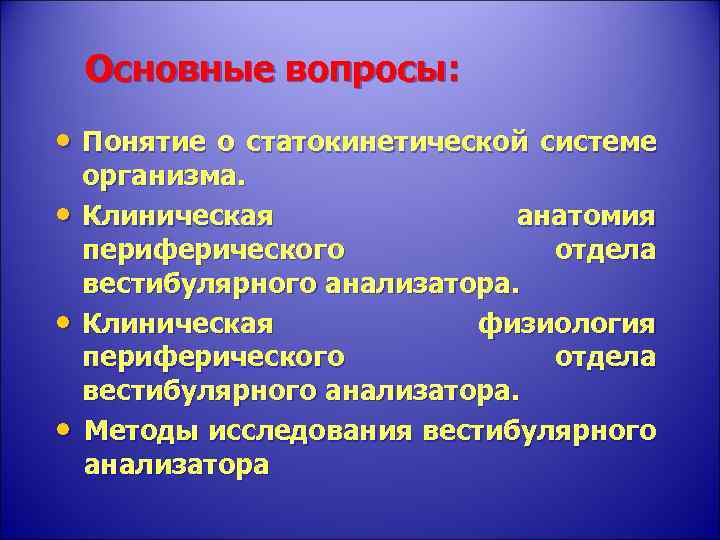 Основные вопросы:

• Понятие о статокинетической системе организма.
• Клиническая анатомия периферического отдела вестибулярного анализатора.
• Клиническая физиология периферического отдела вестибулярного анализатора.
• Методы исследования вестибулярного анализатора